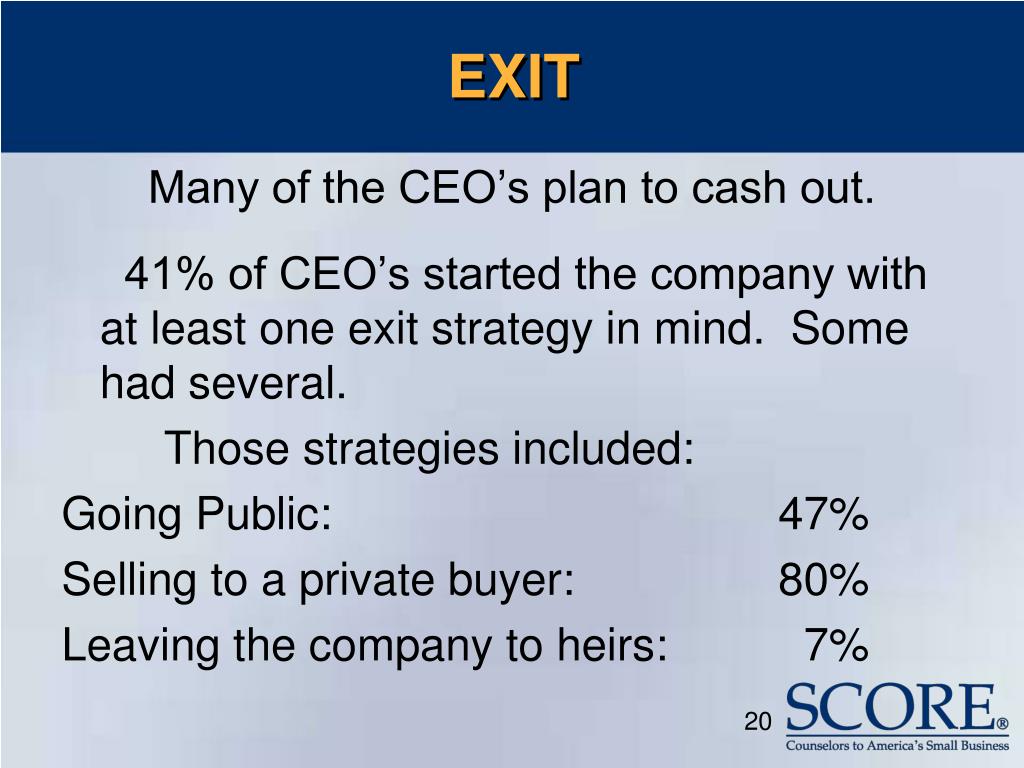 EXIT

Many of the CEO’s plan to cash out.

41% of CEO’s started the company with at least one exit strategy in mind. Some had several.

Those strategies included:

Going Public: 47%

Selling to a private buyer: 80%

Leaving the company to heirs: 7%

20

SCORE®
Counselors to America’s Small Business